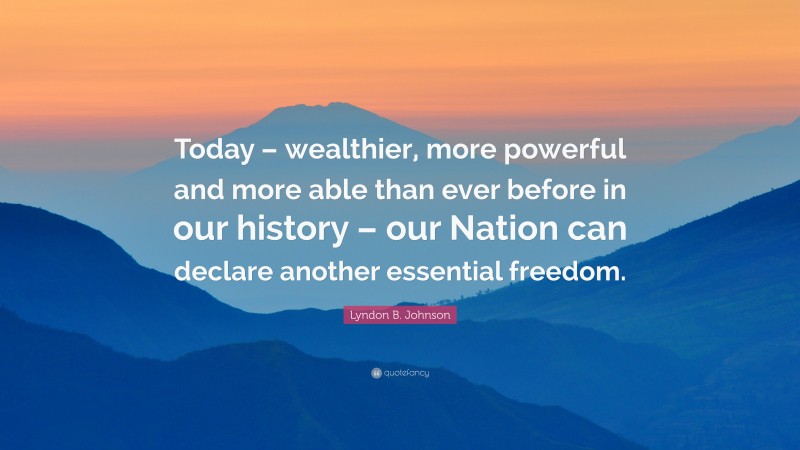 Today – wealthier, more powerful and more able than ever before in our history – our Nation can declare another essential freedom.

Lyndon B. Johnson

quotefancy